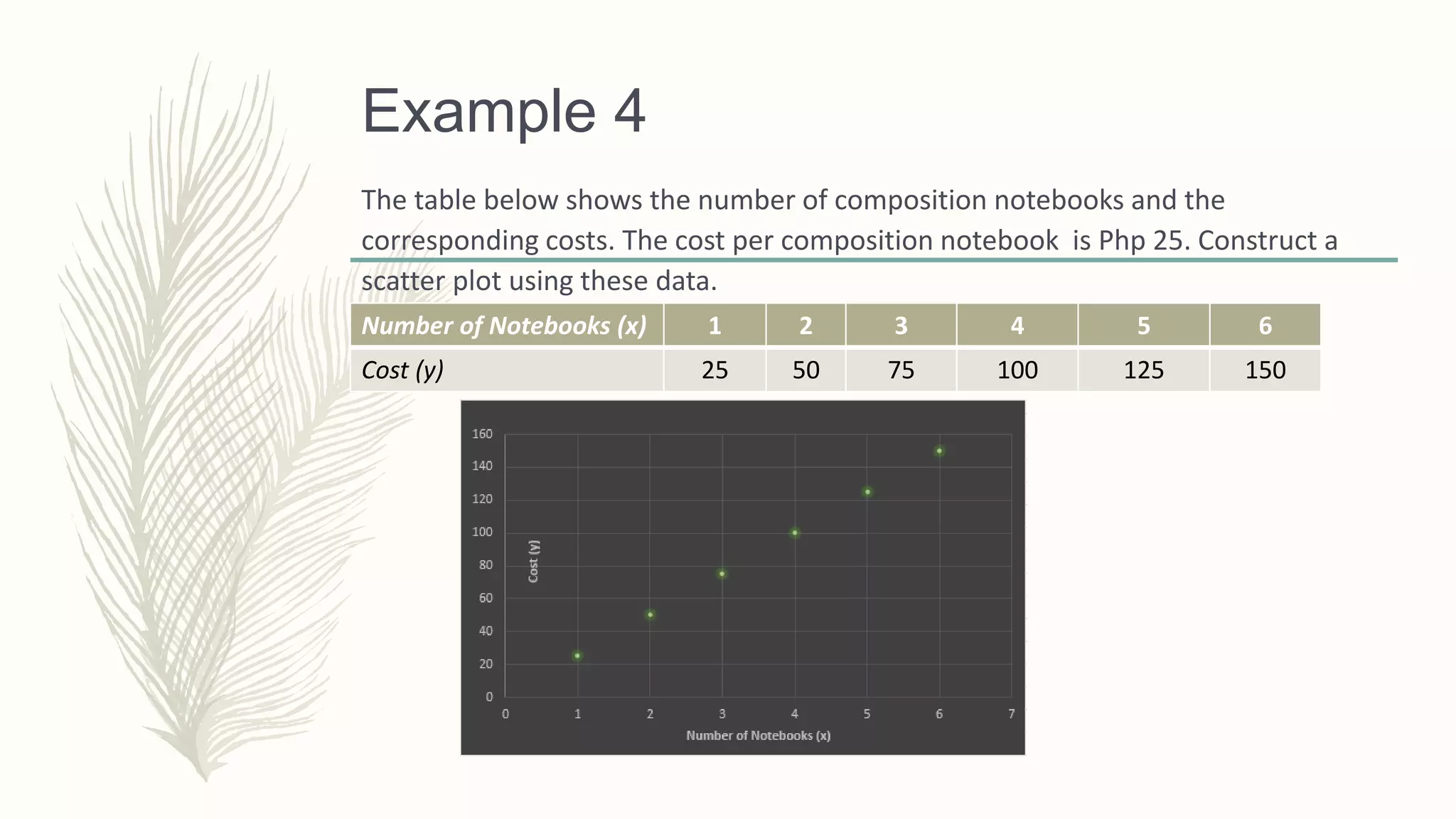 Example 4

The table below shows the number of composition notebooks and the corresponding costs. The cost per composition notebook  is Php 25. Construct a scatter plot using these data.

| Number of Notebooks (x) | 1 | 2 | 3 | 4 | 5 | 6 |
|---|---|---|---|---|---|---|
| Cost (y) | 25 | 50 | 75 | 100 | 125 | 150 |

160
140
120
100
80
60
40
20
0
Cost (y)
0 1 2 3 4 5 6 7
Number of Notebooks (x)